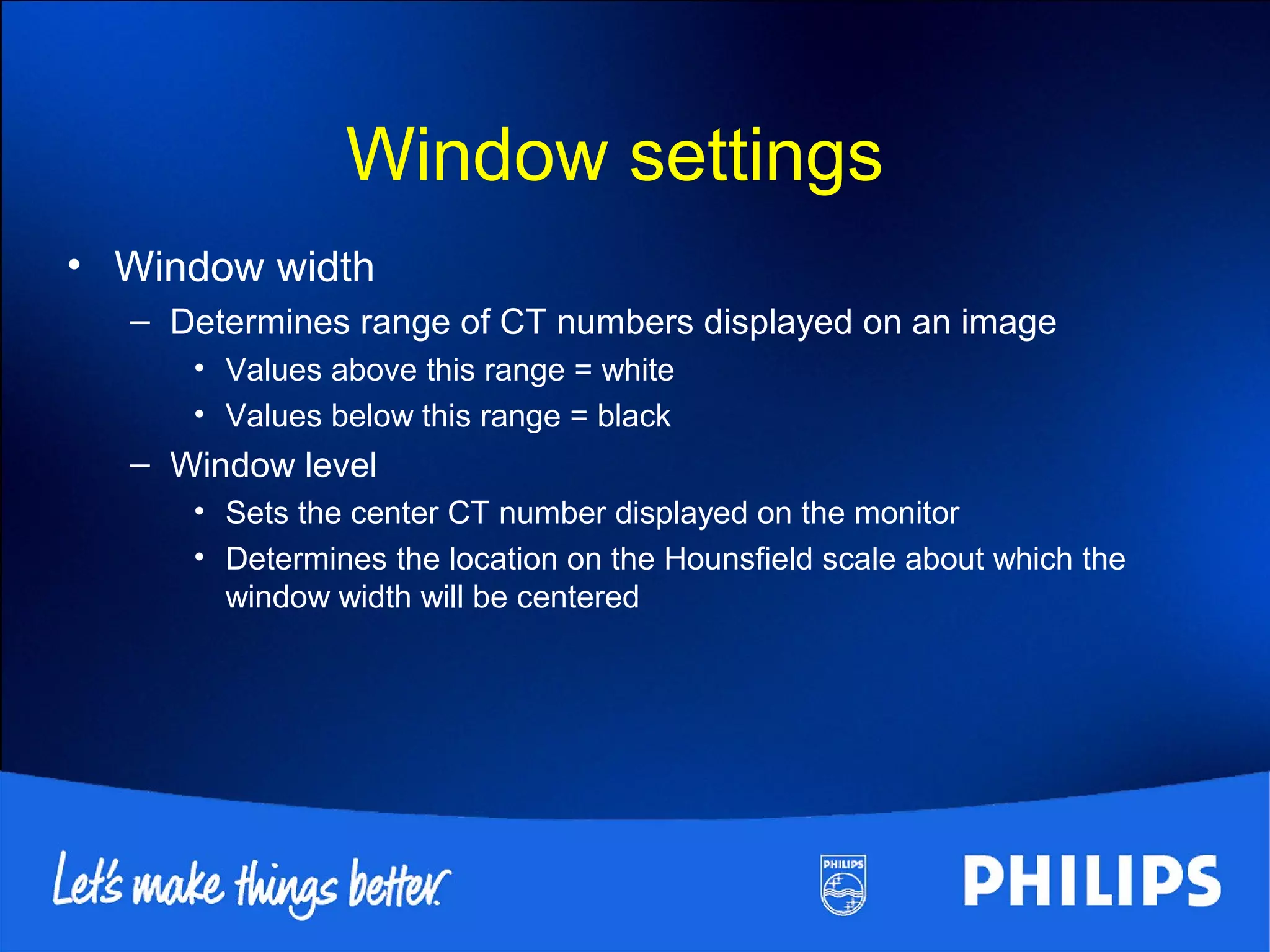 Window settings

• Window width
– Determines range of CT numbers displayed on an image
• Values above this range = white
• Values below this range = black
– Window level
• Sets the center CT number displayed on the monitor
• Determines the location on the Hounsfield scale about which the window width will be centered

Let's make things better.

PHILIPS

PHILIPS